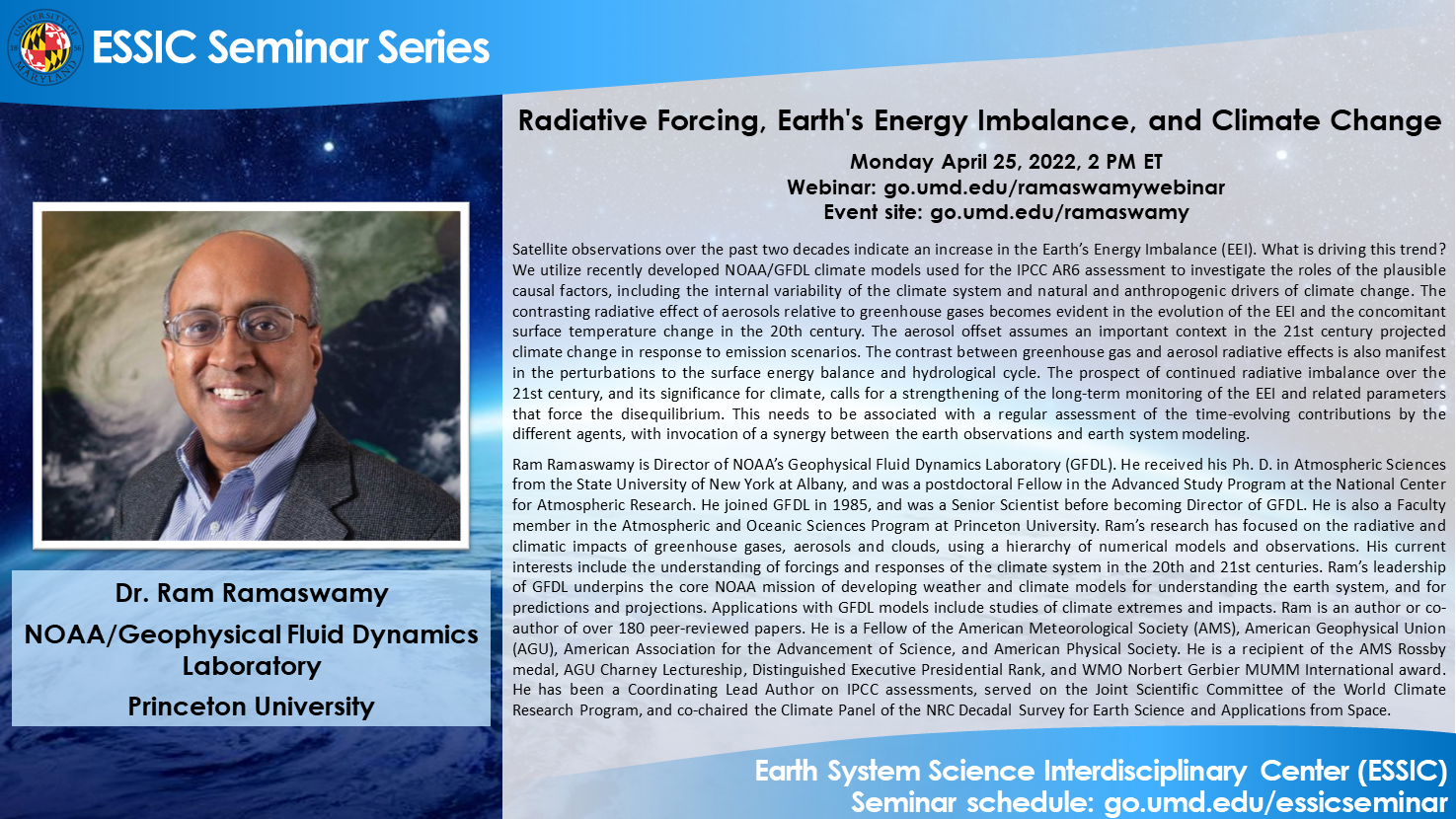 UNIVERSITY OF MARYLAND

ESSIC Seminar Series

Radiative Forcing, Earth's Energy Imbalance, and Climate Change

Monday April 25, 2022, 2 PM ET
Webinar: go.umd.edu/ramaswamywebinar
Event site: go.umd.edu/ramaswamy

Satellite observations over the past two decades indicate an increase in the Earth's Energy Imbalance (EEI). What is driving this trend? We utilize recently developed NOAA/GFDL climate models used for the IPCC AR6 assessment to investigate the roles of the plausible causal factors, including the internal variability of the climate system and natural and anthropogenic drivers of climate change. The contrasting radiative effect of aerosols relative to greenhouse gases becomes evident in the evolution of the EEI and the concomitant surface temperature change in the 20th century. The aerosol offset assumes an important context in the 21st century projected climate change in response to emission scenarios. The contrast between greenhouse gas and aerosol radiative effects is also manifest in the perturbations to the surface energy balance and hydrological cycle. The prospect of continued radiative imbalance over the 21st century, and its significance for climate, calls for a strengthening of the long-term monitoring of the EEI and related parameters that force the disequilibrium. This needs to be associated with a regular assessment of the time-evolving contributions by the different agents, with invocation of a synergy between the earth observations and earth system modeling.

Ram Ramaswamy is Director of NOAA's Geophysical Fluid Dynamics Laboratory (GFDL). He received his Ph. D. in Atmospheric Sciences from the State University of New York at Albany, and was a postdoctoral Fellow in the Advanced Study Program at the National Center for Atmospheric Research. He joined GFDL in 1985, and was a Senior Scientist before becoming Director of GFDL. He is also a Faculty member in the Atmospheric and Oceanic Sciences Program at Princeton University. Ram's research has focused on the radiative and climatic impacts of greenhouse gases, aerosols and clouds, using a hierarchy of numerical models and observations. His current interests include the understanding of forcings and responses of the climate system in the 20th and 21st centuries. Ram's leadership of GFDL underpins the core NOAA mission of developing weather and climate models for understanding the earth system, and for predictions and projections. Applications with GFDL models include studies of climate extremes and impacts. Ram is an author or co-author of over 180 peer-reviewed papers. He is a Fellow of the American Meteorological Society (AMS), American Geophysical Union (AGU), American Association for the Advancement of Science, and American Physical Society. He is a recipient of the AMS Rossby medal, AGU Charney Lectureship, Distinguished Executive Presidential Rank, and WMO Norbert Gerbier MUMM International award. He has been a Coordinating Lead Author on IPCC assessments, served on the Joint Scientific Committee of the World Climate Research Program, and co-chaired the Climate Panel of the NRC Decadal Survey for Earth Science and Applications from Space.

Dr. Ram Ramaswamy
NOAA/Geophysical Fluid Dynamics Laboratory
Princeton University

Earth System Science Interdisciplinary Center (ESSIC)
Seminar schedule: go.umd.edu/essicseminar